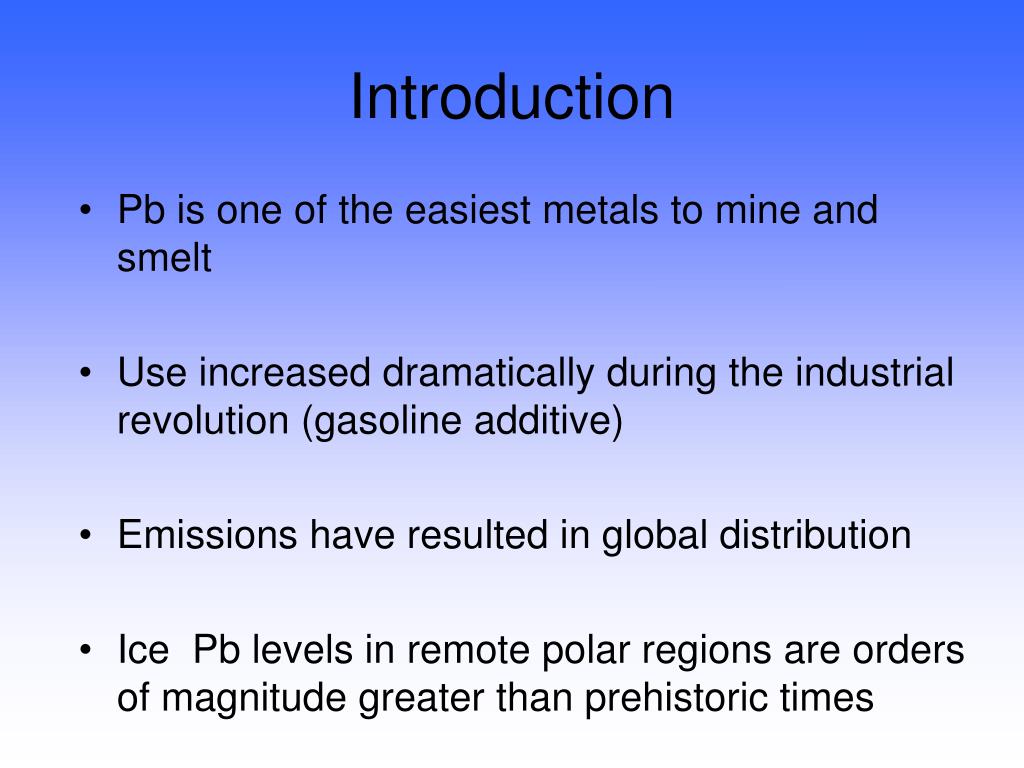 Introduction

• Pb is one of the easiest metals to mine and smelt

• Use increased dramatically during the industrial revolution (gasoline additive)

• Emissions have resulted in global distribution

• Ice  Pb levels in remote polar regions are orders of magnitude greater than prehistoric times